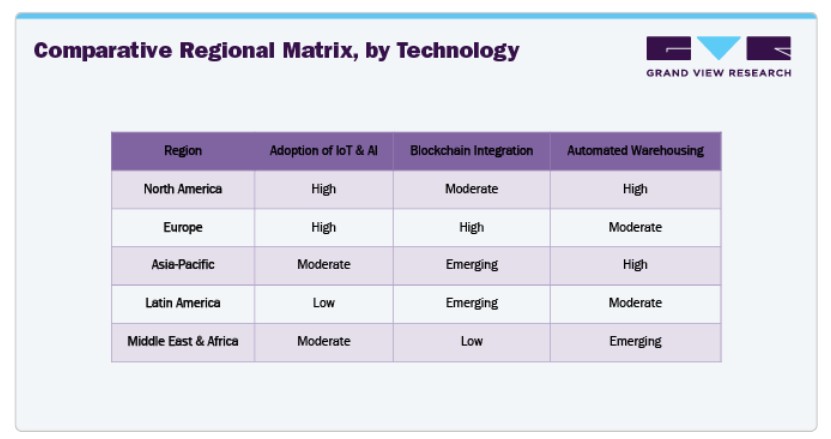 Comparative Regional Matrix, by Technology

GRAND VIEW RESEARCH

| Region | Adoption of IoT & AI | Blockchain Integration | Automated Warehousing |
|---|---|---|---|
| North America | High | Moderate | High |
| Europe | High | High | Moderate |
| Asia-Pacific | Moderate | Emerging | High |
| Latin America | Low | Emerging | Moderate |
| Middle East & Africa | Moderate | Low | Emerging |